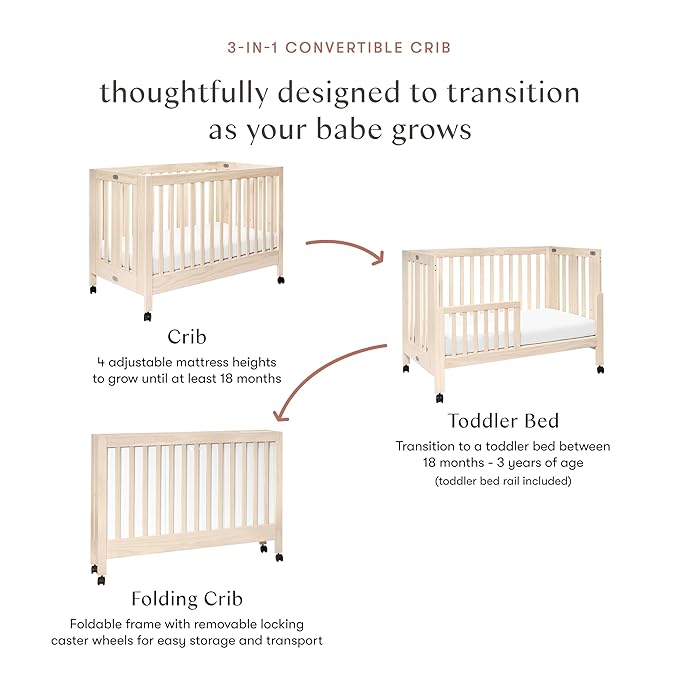 3-IN-1 CONVERTIBLE CRIB

thoughtfully designed to transition as your babe grows

Crib
4 adjustable mattress heights to grow until at least 18 months

Toddler Bed
Transition to a toddler bed between 18 months - 3 years of age
(toddler bed rail included)

Folding Crib
Foldable frame with removable locking caster wheels for easy storage and transport